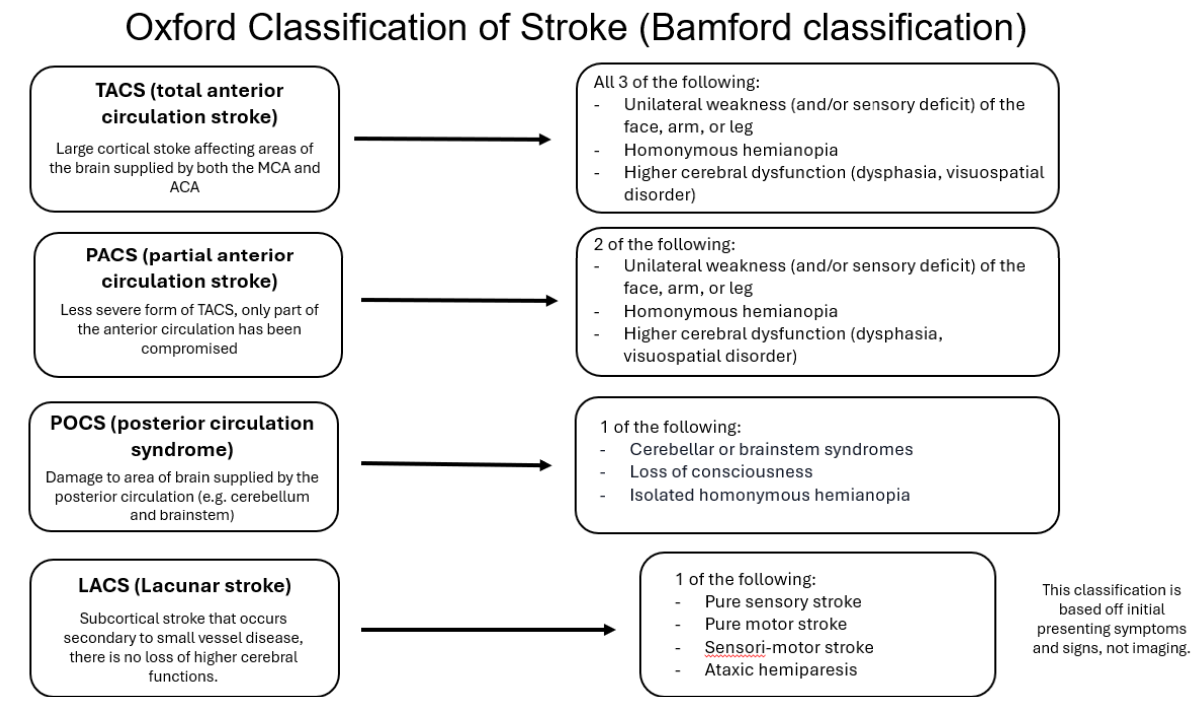 Oxford Classification of Stroke (Bamford classification)

TACS (total anterior circulation stroke)

Large cortical stoke affecting areas of the brain supplied by both the MCA and ACA

All 3 of the following:
- Unilateral weakness (and/or sensory deficit) of the face, arm, or leg
- Homonymous hemianopia
- Higher cerebral dysfunction (dysphasia, visuospatial disorder)

PACS (partial anterior circulation stroke)

Less severe form of TACS, only part of the anterior circulation has been compromised

2 of the following:
- Unilateral weakness (and/or sensory deficit) of the face, arm, or leg
- Homonymous hemianopia
- Higher cerebral dysfunction (dysphasia, visuospatial disorder)

POCS (posterior circulation syndrome)

Damage to area of brain supplied by the posterior circulation (e.g. cerebellum and brainstem)

1 of the following:
- Cerebellar or brainstem syndromes
- Loss of consciousness
- Isolated homonymous hemianopia

LACS (Lacunar stroke)

Subcortical stroke that occurs secondary to small vessel disease, there is no loss of higher cerebral functions.

1 of the following:
- Pure sensory stroke
- Pure motor stroke
- Sensori-motor stroke
- Ataxic hemiparesis

This classification is based off initial presenting symptoms and signs, not imaging.